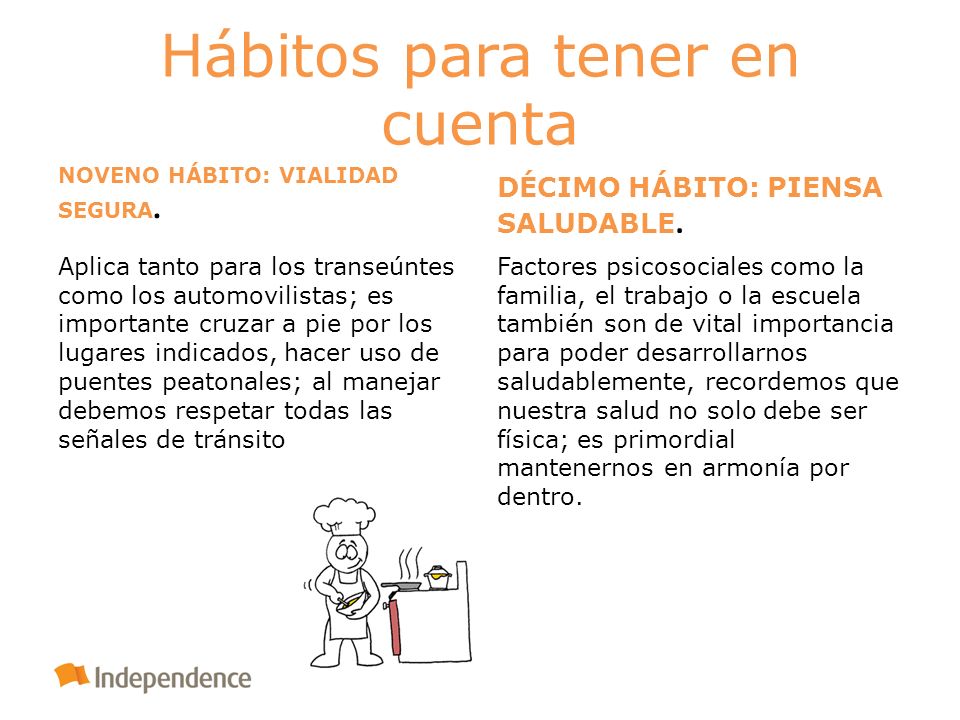 Hábitos para tener en cuenta

NOVENO HÁBITO: VIALIDAD SEGURA.

Aplica tanto para los transeúntes como los automovilistas; es importante cruzar a pie por los lugares indicados, hacer uso de puentes peatonales; al manejar debemos respetar todas las señales de tránsito

DÉCIMO HÁBITO: PIENSA SALUDABLE.

Factores psicosociales como la familia, el trabajo o la escuela también son de vital importancia para poder desarrollarnos saludablemente, recordemos que nuestra salud no solo debe ser física; es primordial mantenernos en armonía por dentro.

Independence